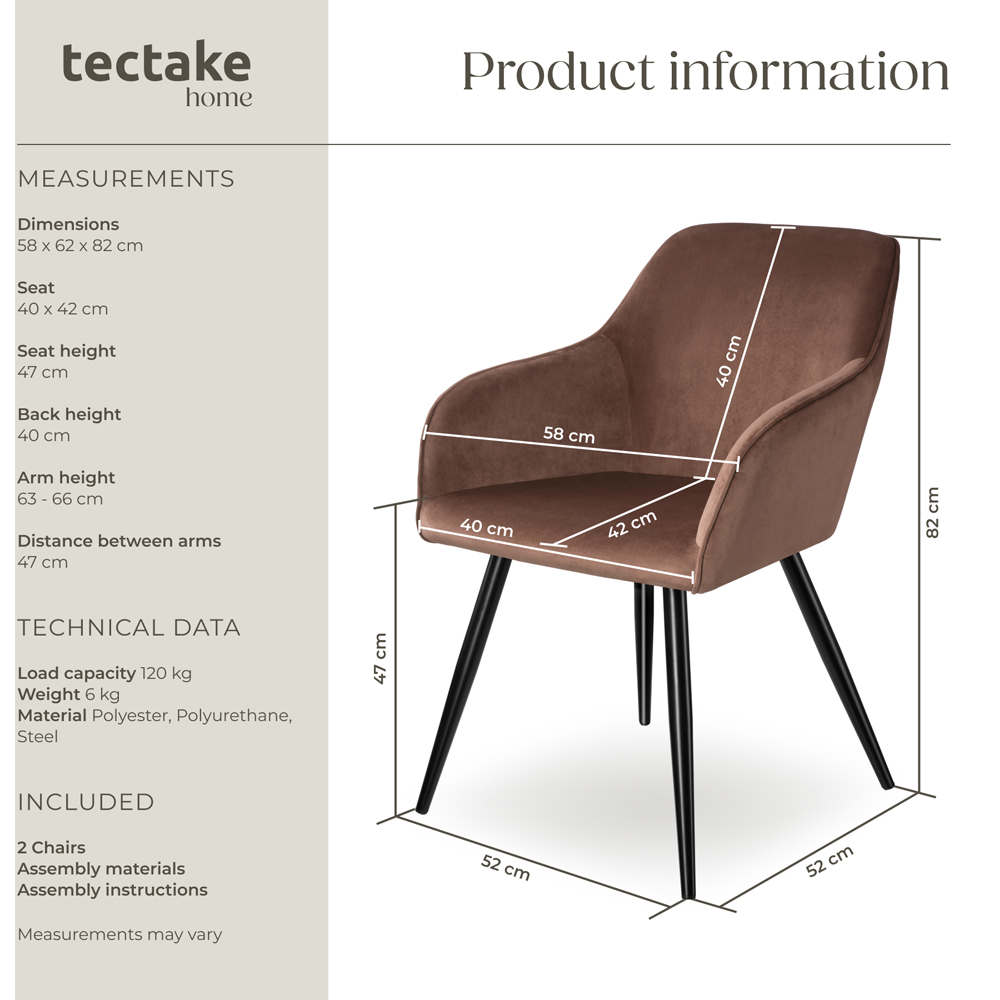 tectake
home

Product information

MEASUREMENTS

Dimensions
58 x 62 x 82 cm

Seat
40 x 42 cm

Seat height
47 cm

Back height
40 cm

Arm height
63 - 66 cm

Distance between arms
47 cm

TECHNICAL DATA

Load capacity 120 kg
Weight 6 kg
Material Polyester, Polyurethane, Steel

INCLUDED

2 Chairs
Assembly materials
Assembly instructions

Measurements may vary

40 cm
58 cm
40 cm
42 cm
82 cm
47 cm
52 cm
52 cm